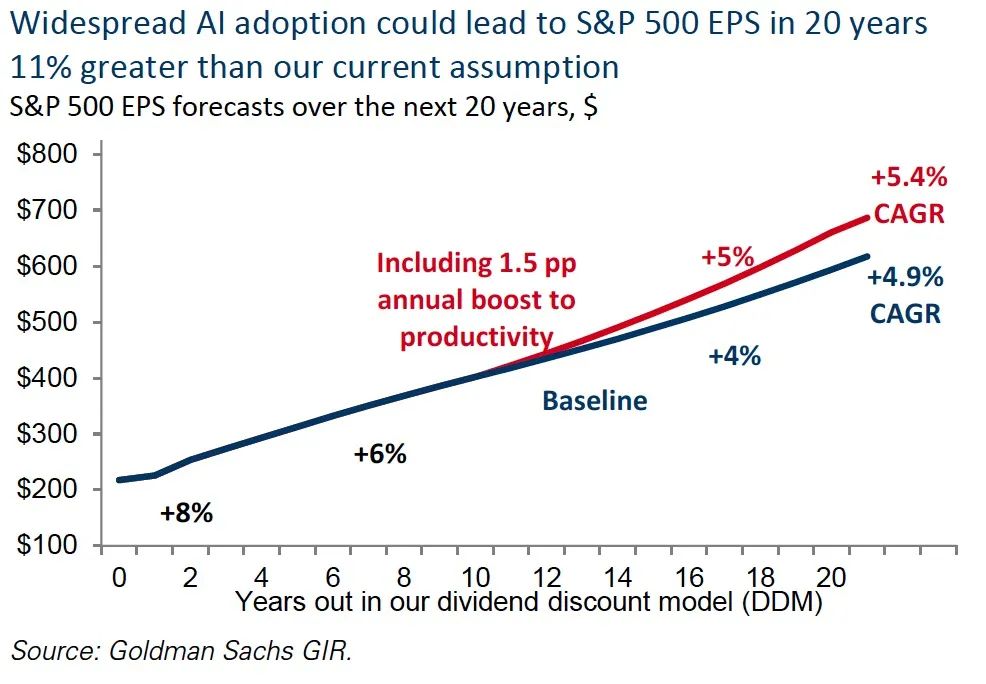 Widespread AI adoption could lead to S&P 500 EPS in 20 years 11% greater than our current assumption

S&P 500 EPS forecasts over the next 20 years, $

$800
$700
$600
$500
$400
$300
$200
$100

+5.4% CAGR

+5%

Including 1.5 pp annual boost to productivity

+4.9% CAGR

+4%

Baseline

+6%

+8%

0 2 4 6 8 10 12 14 16 18 20

Years out in our dividend discount model (DDM)

Source: Goldman Sachs GIR.